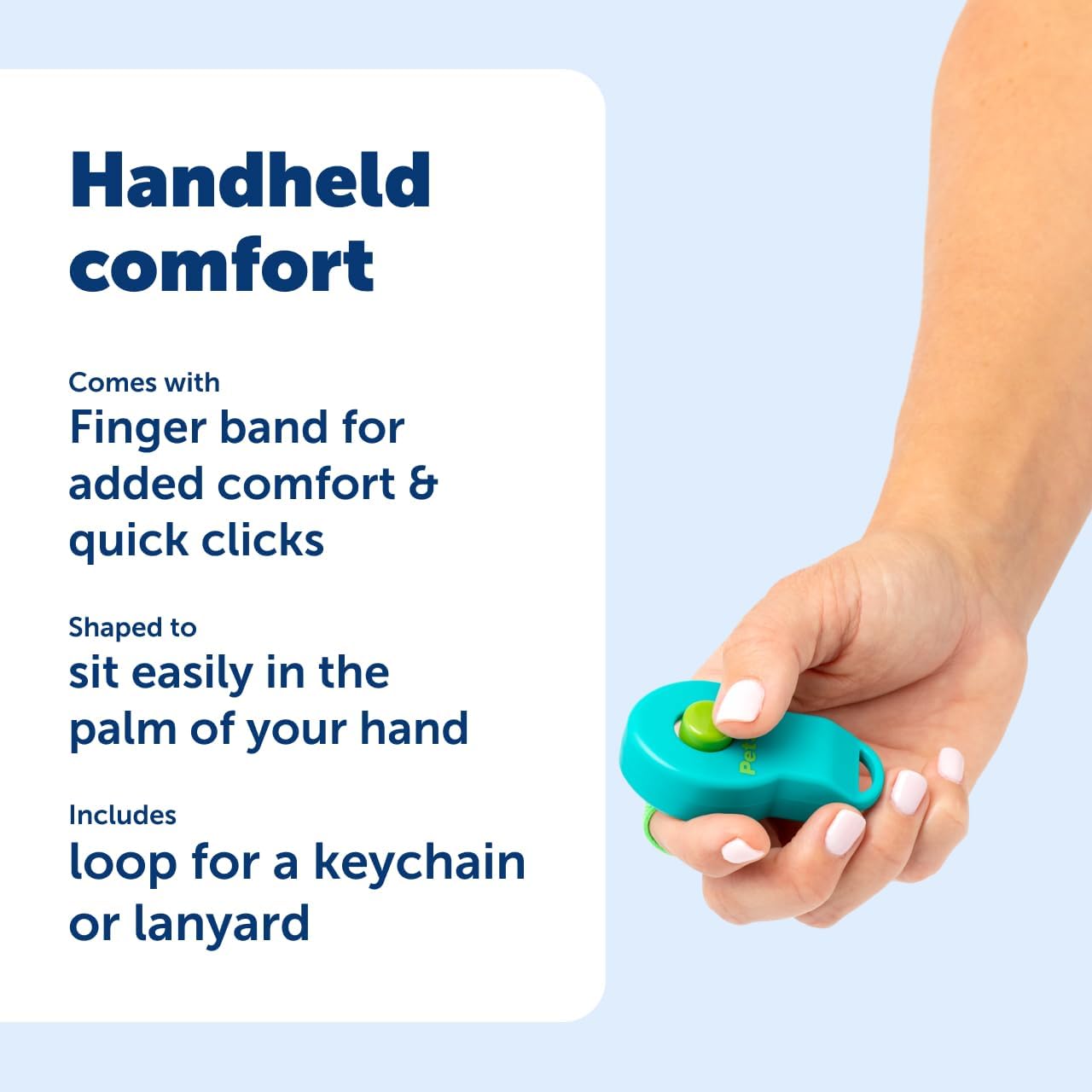 Handheld comfort

Comes with
Finger band for added comfort & quick clicks

Shaped to
sit easily in the palm of your hand

Includes
loop for a keychain or lanyard

Pet